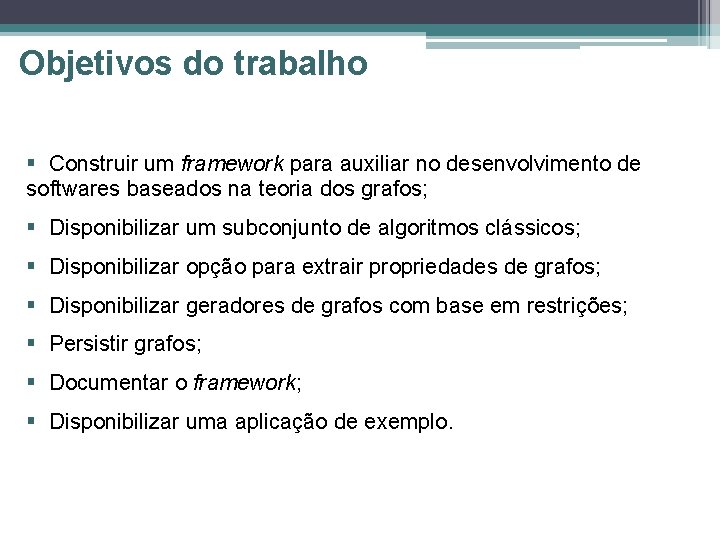 Objetivos do trabalho

▪ Construir um framework para auxiliar no desenvolvimento de softwares baseados na teoria dos grafos;

▪ Disponibilizar um subconjunto de algoritmos clássicos;

▪ Disponibilizar opção para extrair propriedades de grafos;

▪ Disponibilizar geradores de grafos com base em restrições;

▪ Persistir grafos;

▪ Documentar o framework;

▪ Disponibilizar uma aplicação de exemplo.